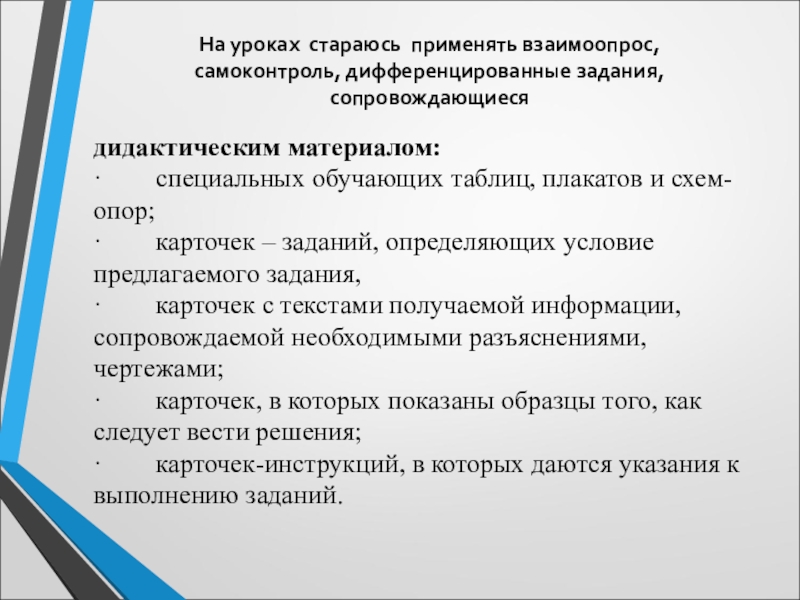 На уроках стараюсь применять взаимоопрос, самоконтроль, дифференцированные задания, сопровождающиеся

дидактическим материалом:
·	специальных обучающих таблиц, плакатов и схем-опор;
·	карточек – заданий, определяющих условие предлагаемого задания,
·	карточек с текстами получаемой информации, сопровождаемой необходимыми разъяснениями, чертежами;
·	карточек, в которых показаны образцы того, как следует вести решения;
·	карточек-инструкций, в которых даются указания к выполнению заданий.